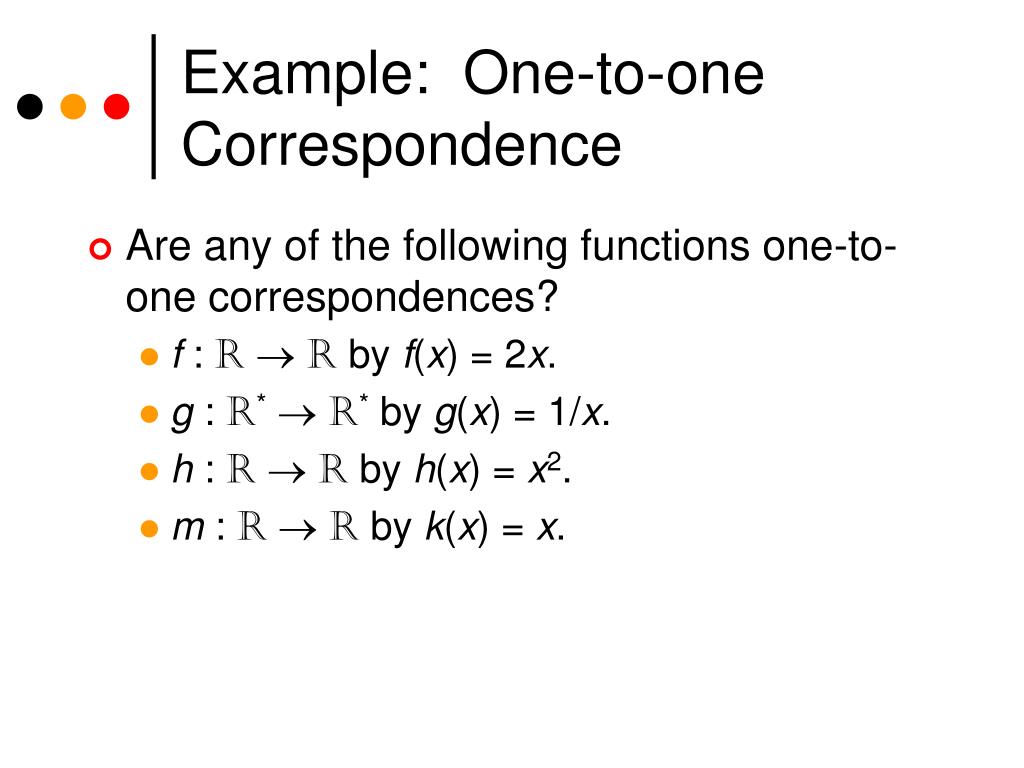 Example: One-to-one Correspondence

Are any of the following functions one-to-one correspondences?

$f : \mathbb{R} \to \mathbb{R}$ by $f(x) = 2x$.

$g : \mathbb{R}^* \to \mathbb{R}^*$ by $g(x) = 1/x$.

$h : \mathbb{R} \to \mathbb{R}$ by $h(x) = x^2$.

$m : \mathbb{R} \to \mathbb{R}$ by $k(x) = x$.